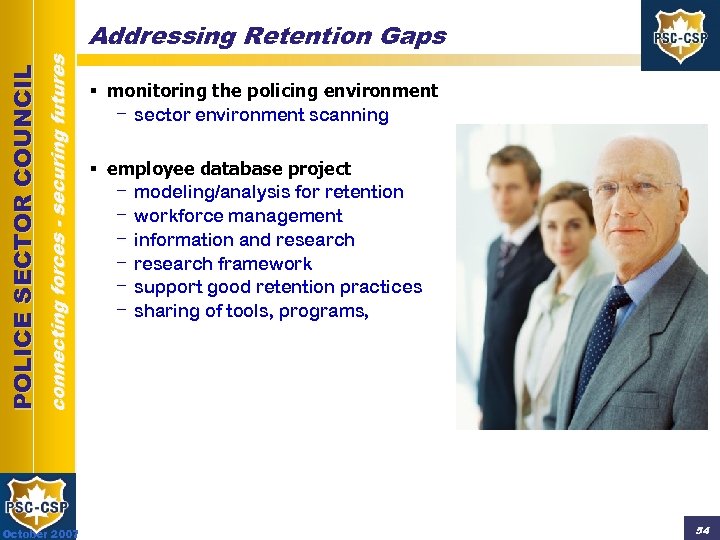 POLICE SECTOR COUNCIL

connecting forces - securing futures

Addressing Retention Gaps

PSC-CSP

▪ monitoring the policing environment
– sector environment scanning

▪ employee database project
– modeling/analysis for retention
– workforce management
– information and research
– research framework
– support good retention practices
– sharing of tools, programs,

PSC-CSP

October 2007

34